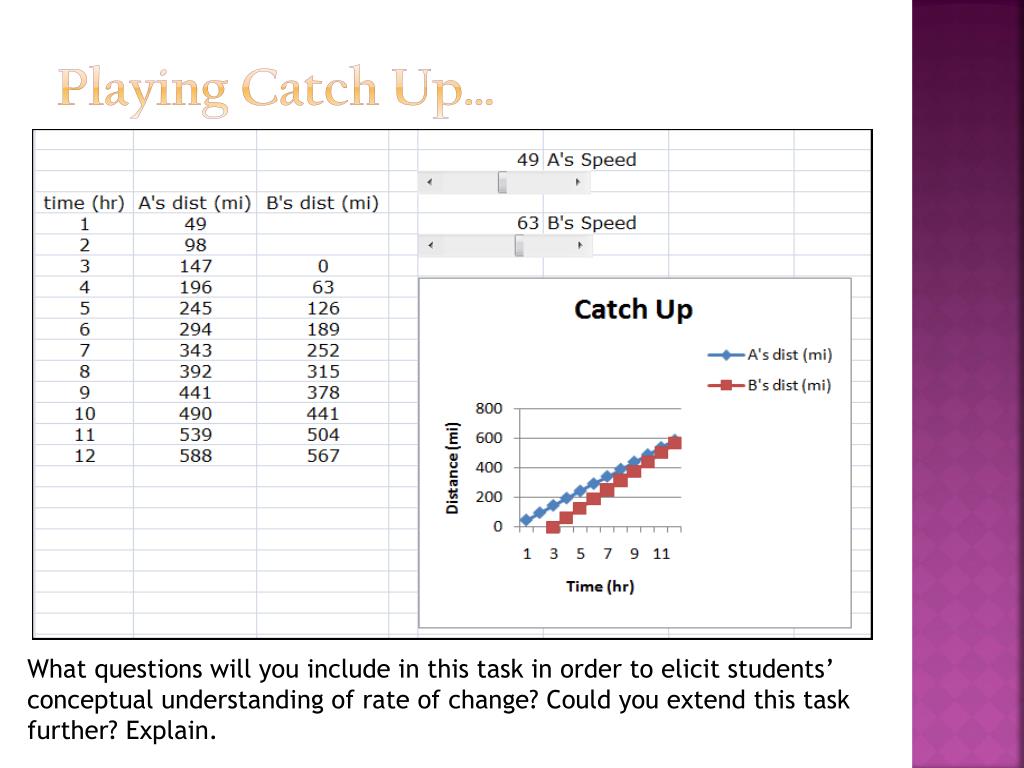 Playing Catch Up...

49 A's Speed

63 B's Speed

| time (hr) | A's dist (mi) | B's dist (mi) |
|---|---|---|
| 1 | 49 | |
| 2 | 98 | |
| 3 | 147 | 0 |
| 4 | 196 | 63 |
| 5 | 245 | 126 |
| 6 | 294 | 189 |
| 7 | 343 | 252 |
| 8 | 392 | 315 |
| 9 | 441 | 378 |
| 10 | 490 | 441 |
| 11 | 539 | 504 |
| 12 | 588 | 567 |

Catch Up

A's dist (mi)
B's dist (mi)

Distance (mi)
800
600
400
200
0
1 3 5 7 9 11
Time (hr)

What questions will you include in this task in order to elicit students' conceptual understanding of rate of change? Could you extend this task further? Explain.